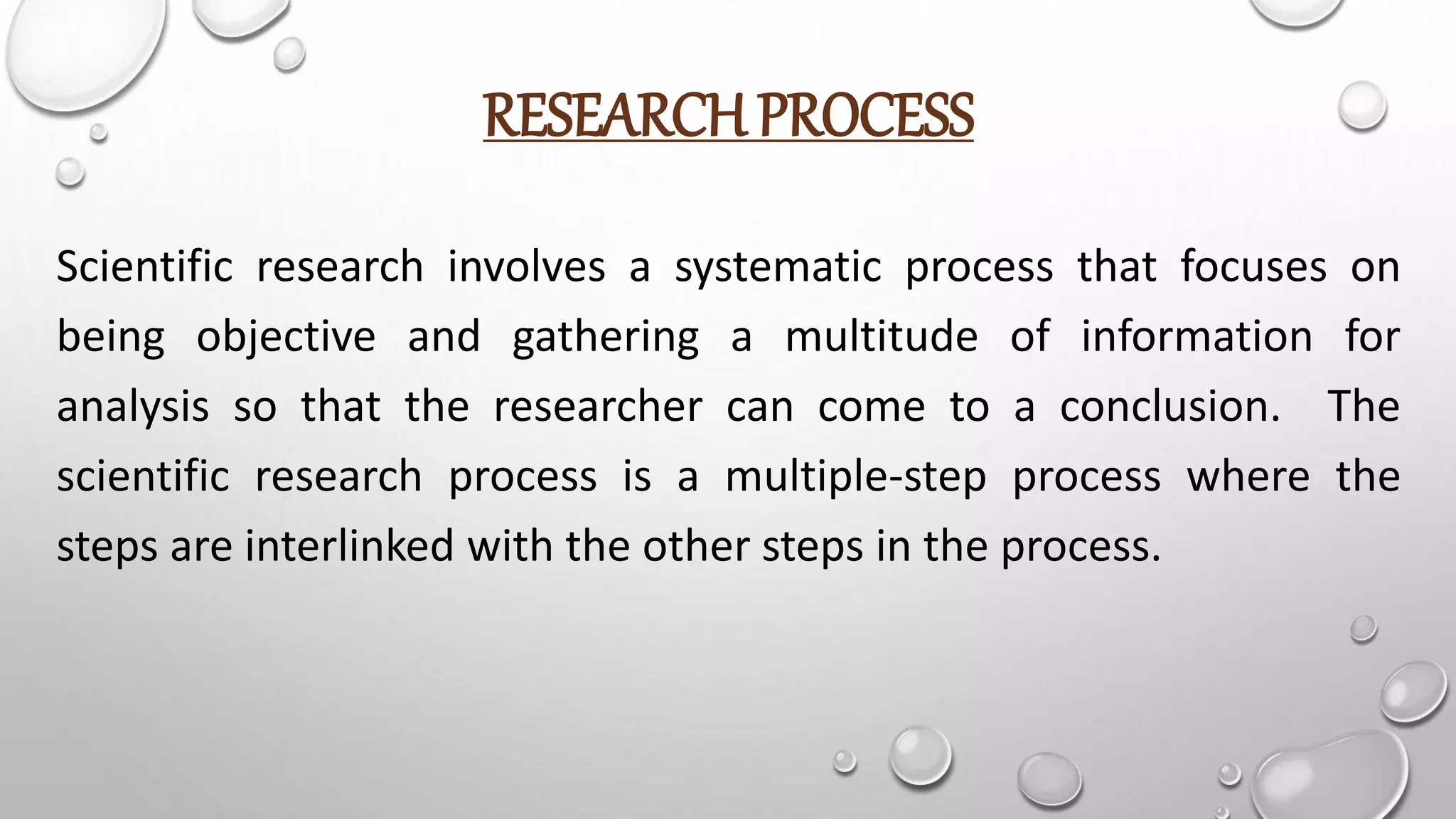 RESEARCH PROCESS

Scientific research involves a systematic process that focuses on being objective and gathering a multitude of information for analysis so that the researcher can come to a conclusion. The scientific research process is a multiple-step process where the steps are interlinked with the other steps in the process.